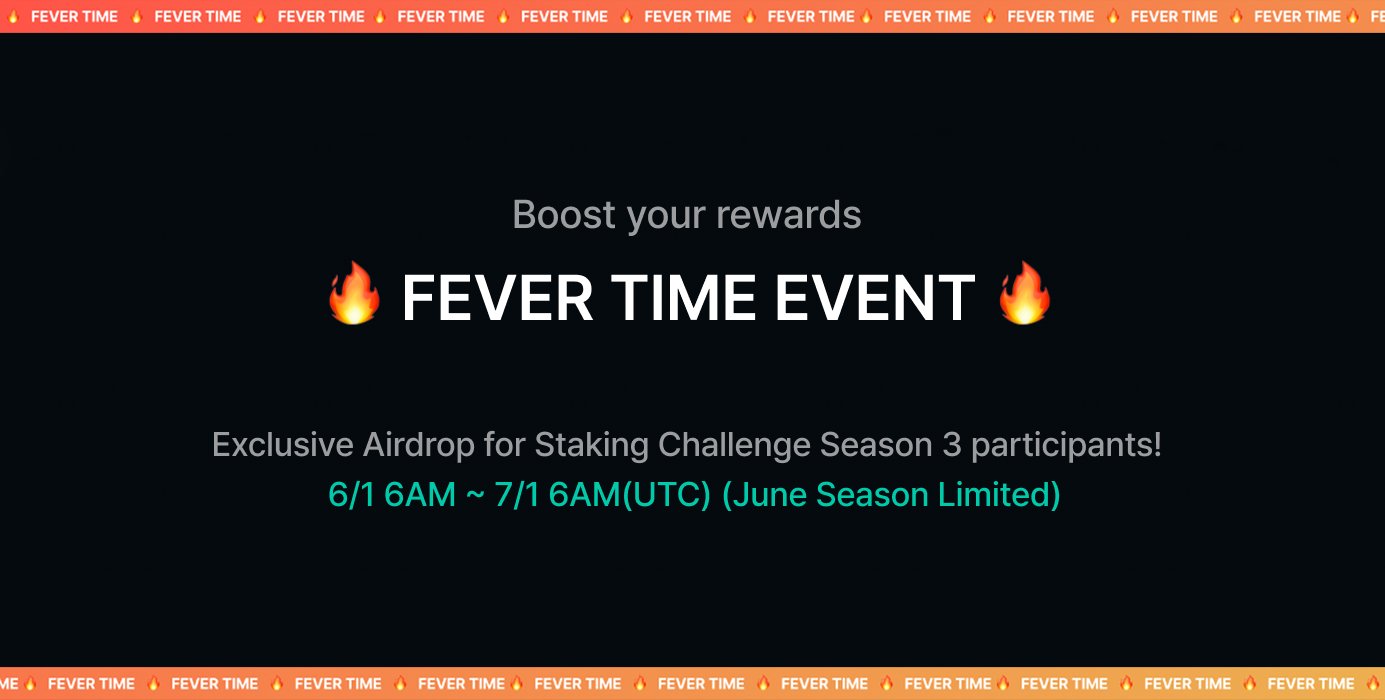 🔥 FEVER TIME 🔥 FEVER TIME 🔥 FEVER TIME 🔥 FEVER TIME 🔥 FEVER TIME 🔥 FEVER TIME 🔥 FEVER TIME 🔥 FEVER TIME 🔥 FEVER TIME 🔥 FEVER TIME 🔥 FEVER TIME 🔥

Boost your rewards

🔥 FEVER TIME EVENT 🔥

Exclusive Airdrop for Staking Challenge Season 3 participants!
6/1 6AM ~ 7/1 6AM(UTC) (June Season Limited)

ME 🔥 FEVER TIME 🔥 FEVER TIME 🔥 FEVER TIME 🔥 FEVER TIME 🔥 FEVER TIME 🔥 FEVER TIME 🔥 FEVER TIME 🔥 FEVER TIME 🔥 FEVER TIME 🔥 FEVER TIME 🔥 FEVER TIME 🔥